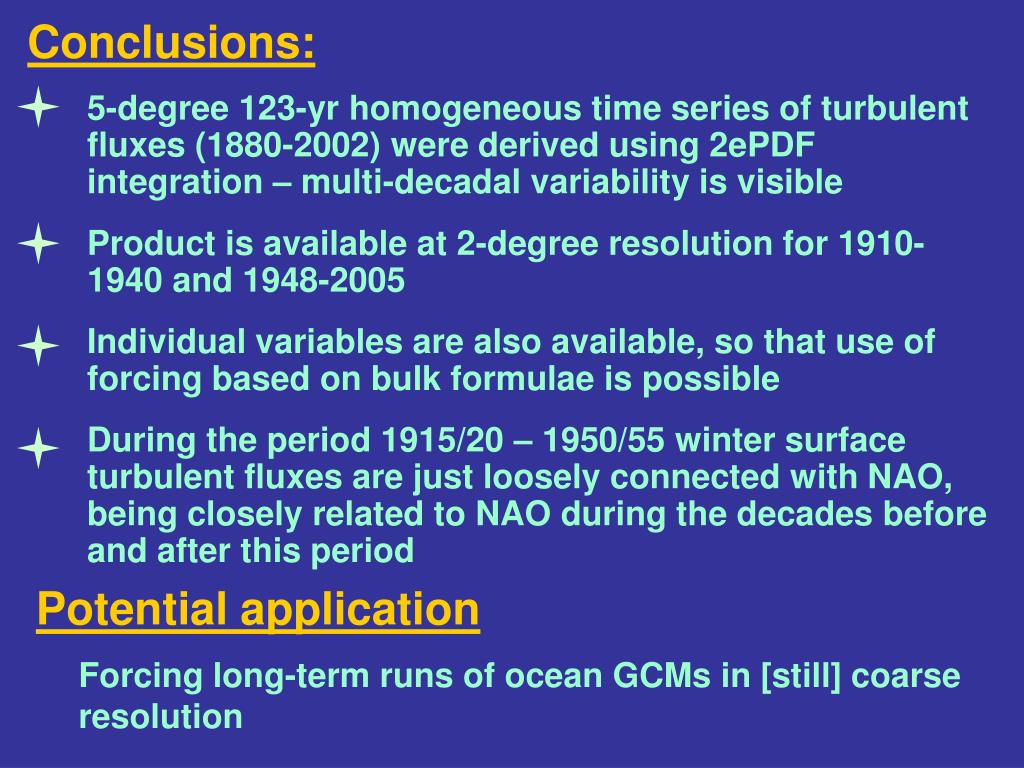 Conclusions:

5-degree 123-yr homogeneous time series of turbulent fluxes (1880-2002) were derived using 2ePDF integration – multi-decadal variability is visible

Product is available at 2-degree resolution for 1910-1940 and 1948-2005

Individual variables are also available, so that use of forcing based on bulk formulae is possible

During the period 1915/20 – 1950/55 winter surface turbulent fluxes are just loosely connected with NAO, being closely related to NAO during the decades before and after this period

Potential application

Forcing long-term runs of ocean GCMs in [still] coarse resolution